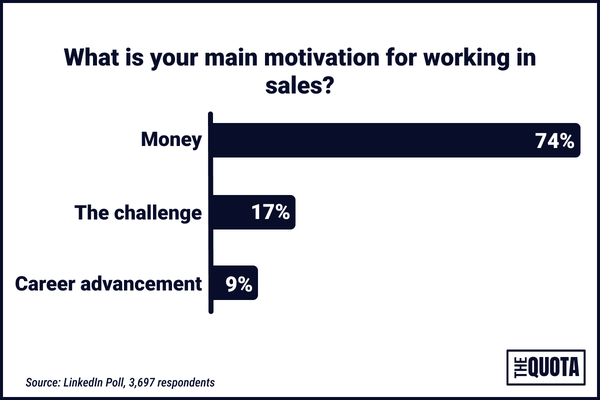 What is your main motivation for working in sales?

Money 74%

The challenge 17%

Career advancement 9%

Source: LinkedIn Poll, 3,697 respondents

THE QUOTA